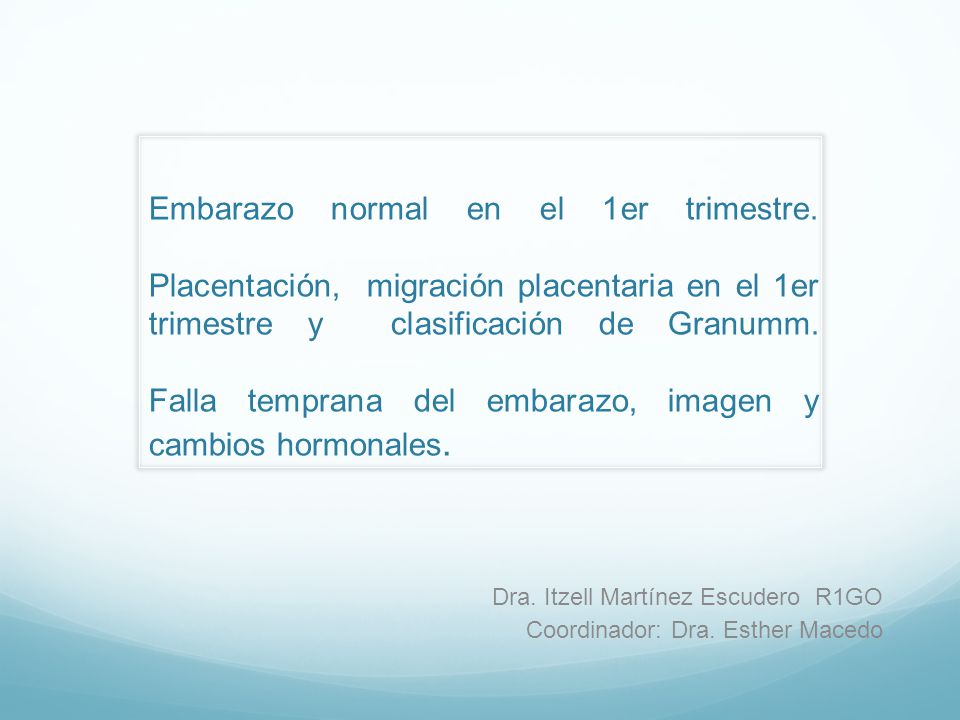 Embarazo normal en el 1er trimestre.

Placentación, migración placentaria en el 1er trimestre y clasificación de Granumm.

Falla temprana del embarazo, imagen y cambios hormonales.

Dra. Itzell Martínez Escudero R1GO
Coordinador: Dra. Esther Macedo